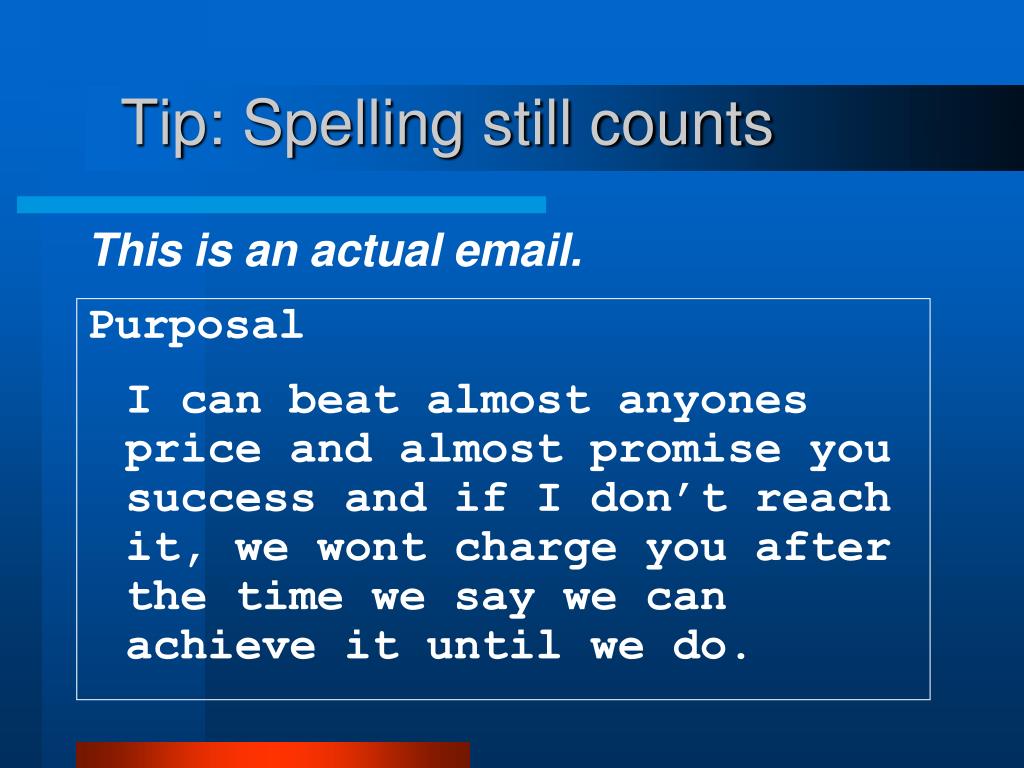 Tip: Spelling still counts

This is an actual email.

Purposal

I can beat almost anyones price and almost promise you success and if I don’t reach it, we wont charge you after the time we say we can achieve it until we do.